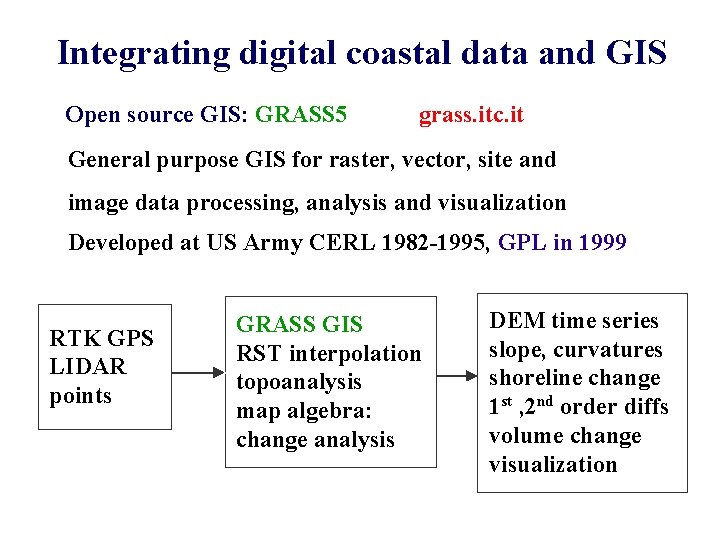 Integrating digital coastal data and GIS

Open source GIS: GRASS5 grass.itc.it

General purpose GIS for raster, vector, site and image data processing, analysis and visualization

Developed at US Army CERL 1982-1995, GPL in 1999

RTK GPS
LIDAR
points

GRASS GIS
RST interpolation
topoanalysis
map algebra:
change analysis

DEM time series
slope, curvatures
shoreline change
$1^{st}$ ,$2^{nd}$ order diffs
volume change
visualization